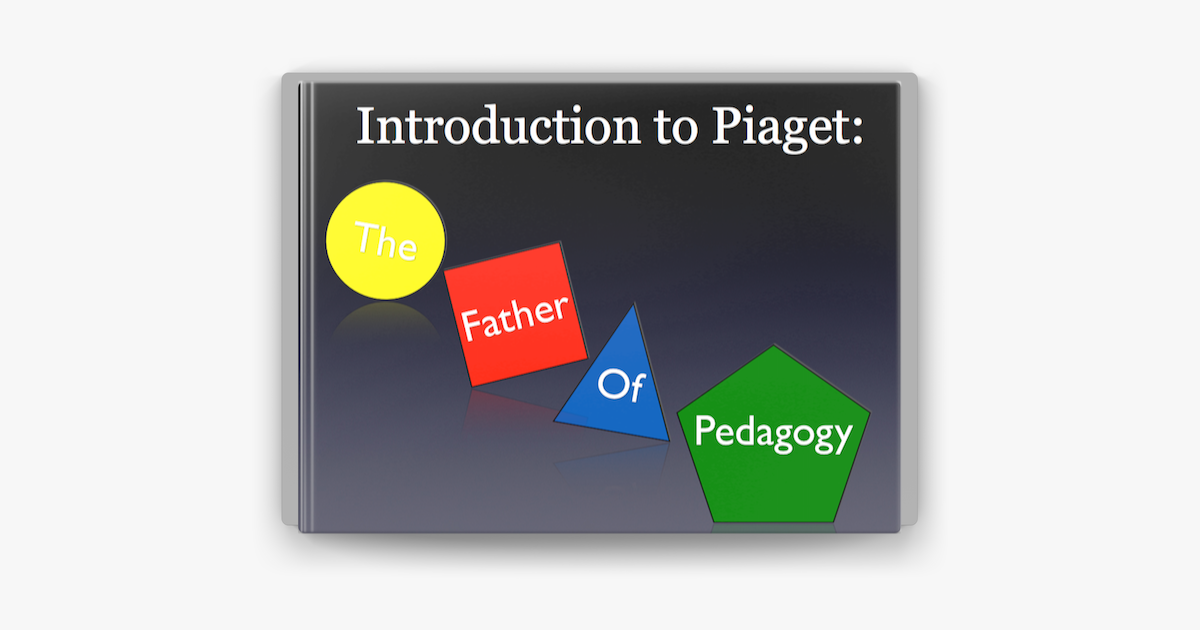 Introduction to Piaget:

The

Father

Of

Pedagogy